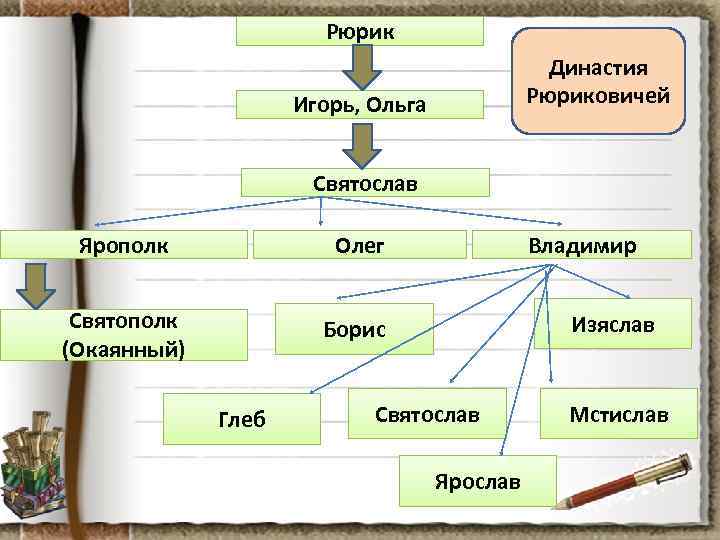 Рюрик

Династия Рюриковичей

Игорь, Ольга

Святослав

Ярополк

Олег

Владимир

Святополк (Окаянный)

Борис

Изяслав

Глеб

Святослав

Мстислав

Ярослав